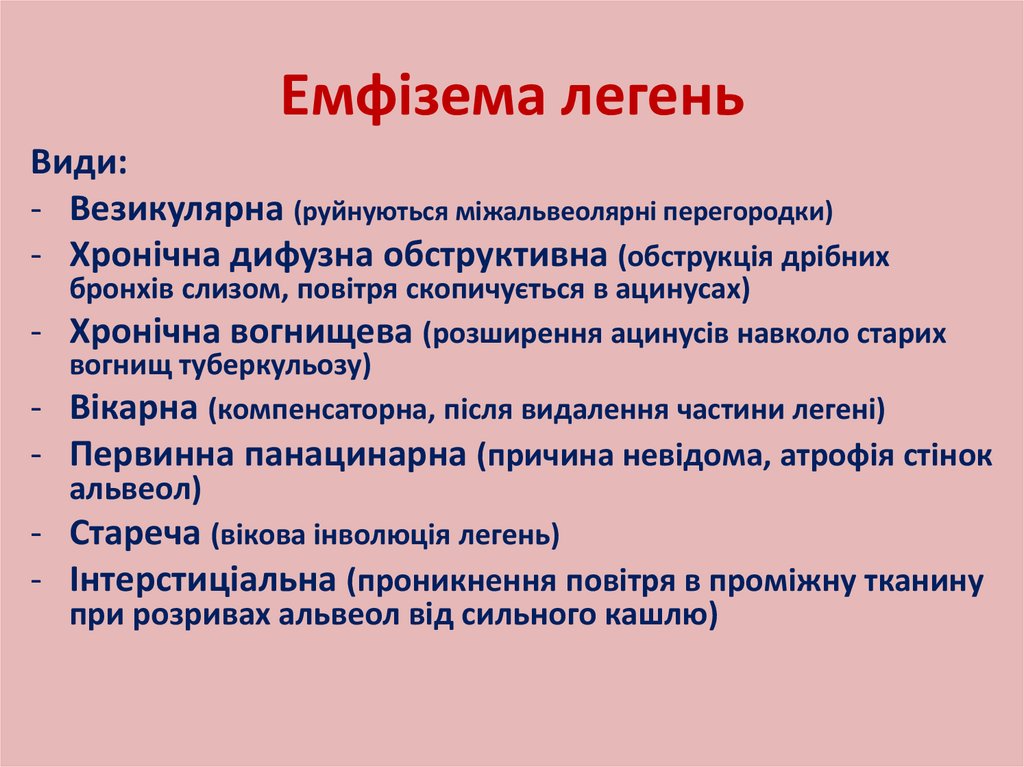 Емфізема легень

Види:
- Везикулярна (руйнуються міжальвеолярні перегородки)
- Хронічна дифузна обструктивна (обструкція дрібних бронхів слизом, повітря скопичується в ацинусах)
- Хронічна вогнищева (розширення ацинусів навколо старих вогнищ туберкульозу)
- Вікарна (компенсаторна, після видалення частини легені)
- Первинна панацинарна (причина невідома, атрофія стінок альвеол)
- Стареча (вікова інволюція легень)
- Інтерстиціальна (проникнення повітря в проміжну тканину при розривах альвеол від сильного кашлю)